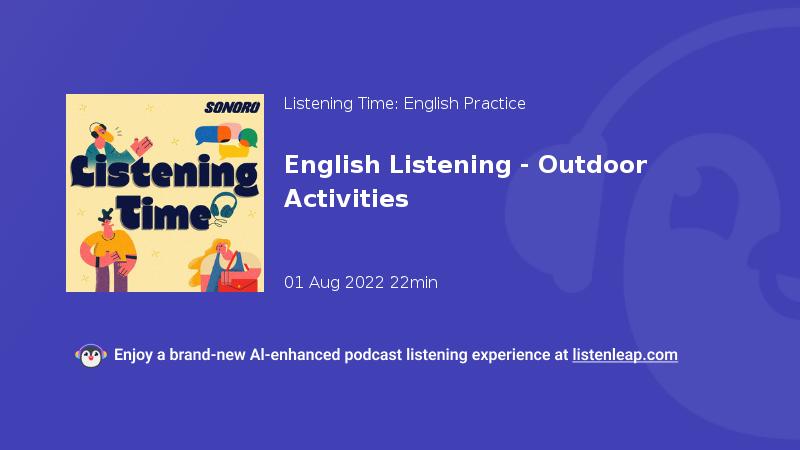 SONORO

Listening Time

Listening Time: English Practice

English Listening - Outdoor Activities

01 Aug 2022 22min

Enjoy a brand-new AI-enhanced podcast listening experience at listenleap.com